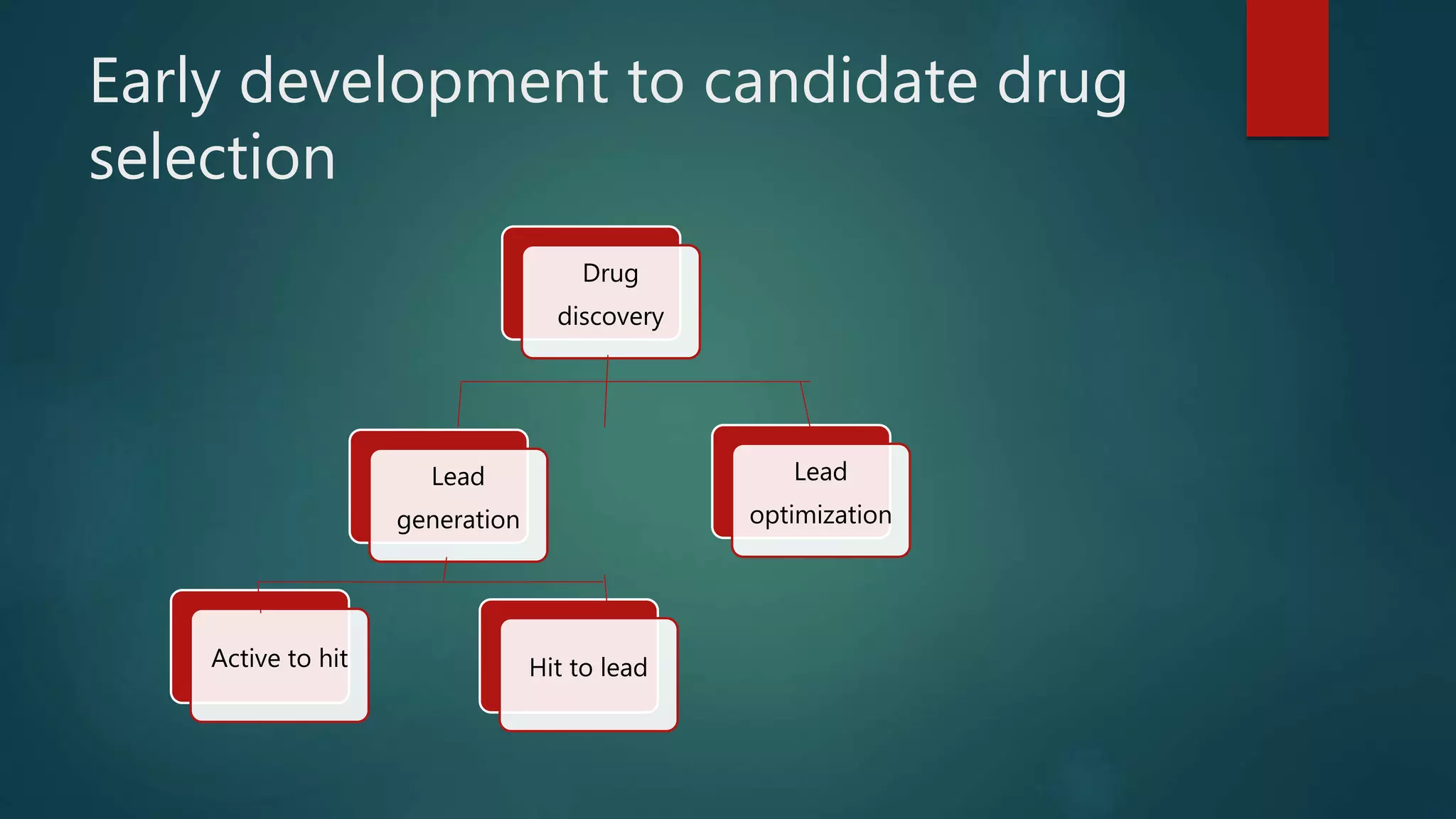 Early development to candidate drug selection

Drug discovery

Lead generation

Lead optimization

Active to hit

Hit to lead